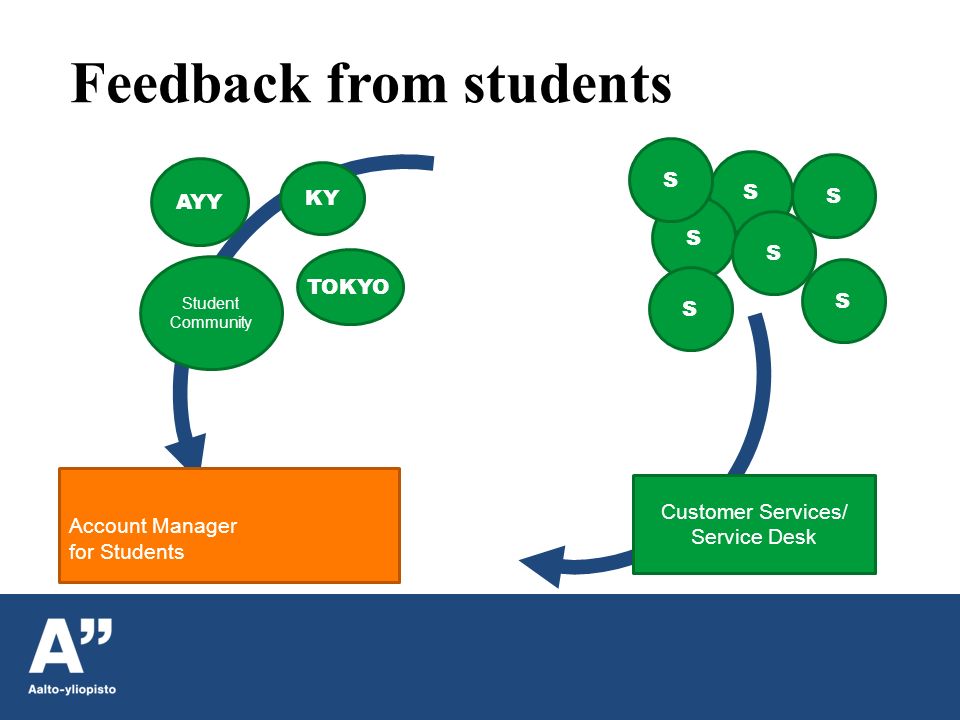 Feedback from students

AYY
KY
TOKYO
Student Community

S
S
S
S
S
S
S

Account Manager for Students

Customer Services/ Service Desk

A"
Aalto-yliopisto